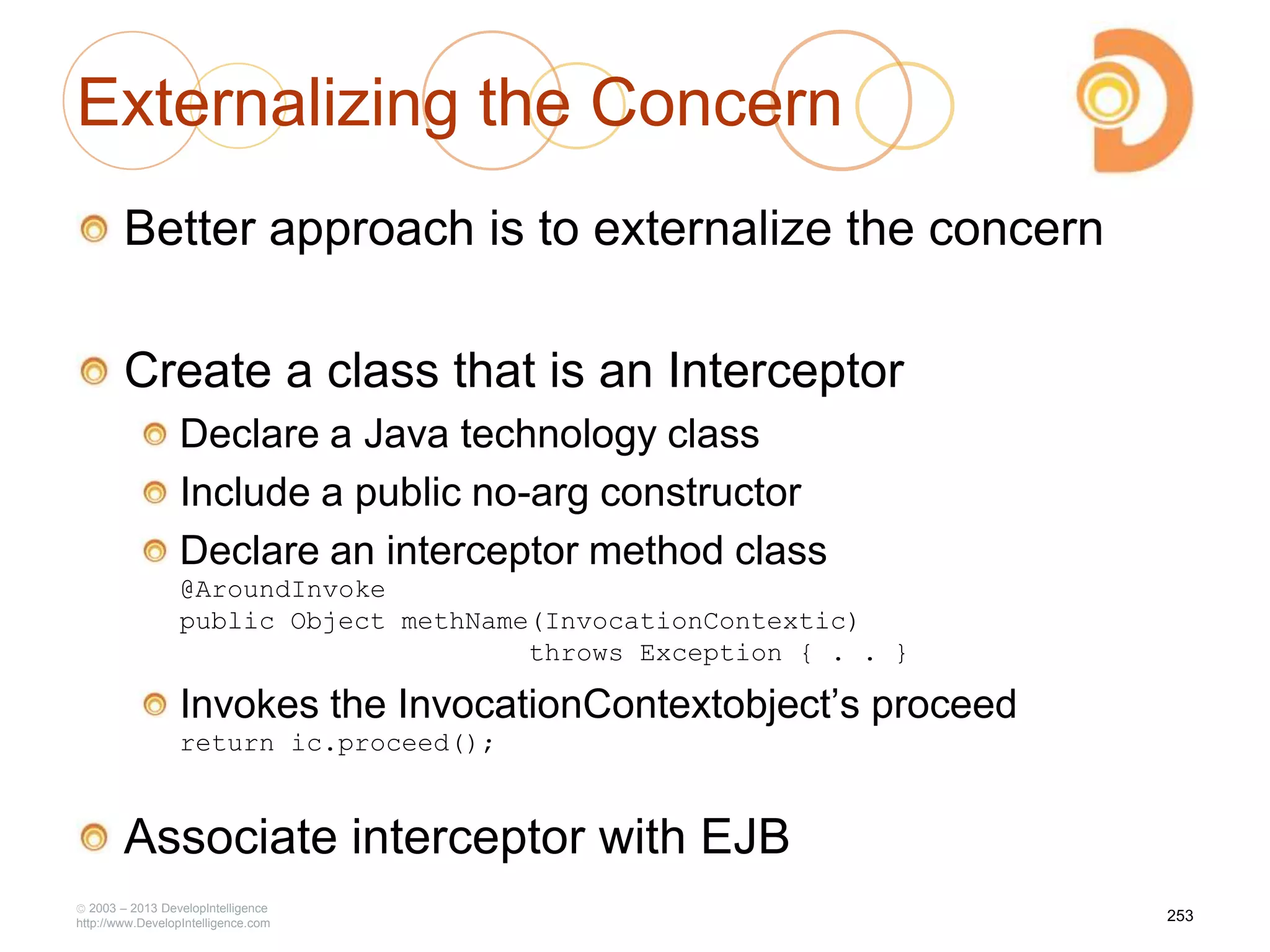 Externalizing the Concern

Better approach is to externalize the concern

Create a class that is an Interceptor

Declare a Java technology class

Include a public no-arg constructor

Declare an interceptor method class

@AroundInvoke
public Object methName(InvocationContextic)
throws Exception { . . }

Invokes the InvocationContextobject's proceed

return ic.proceed();

Associate interceptor with EJB

© 2003 – 2013 DevelopIntelligence
http://www.DevelopIntelligence.com

253